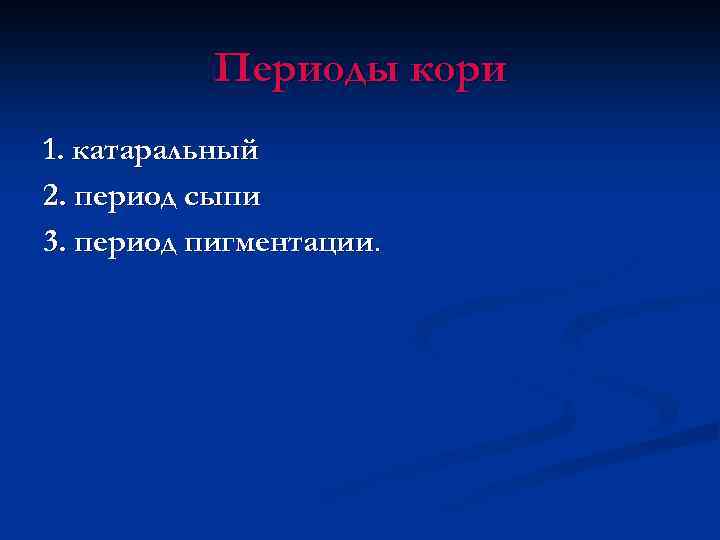 Периоды кори

1. катаральный
2. период сыпи
3. период пигментации.